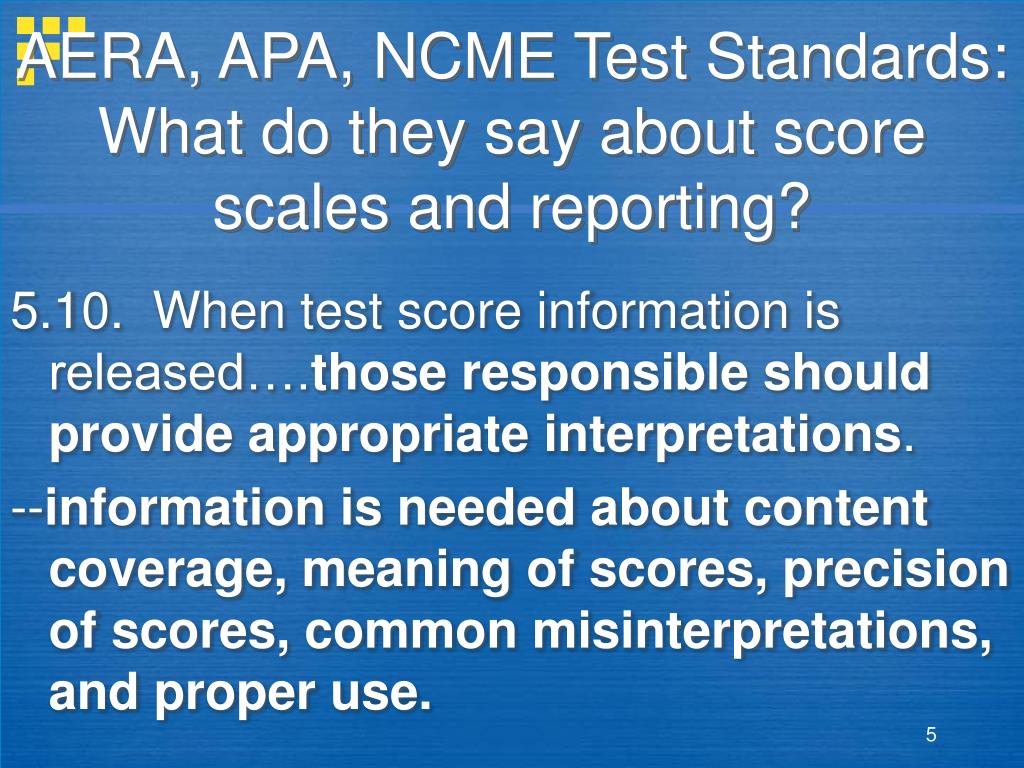 AERA, APA, NCME Test Standards: What do they say about score scales and reporting?

5.10. When test score information is released….those responsible should provide appropriate interpretations.

--information is needed about content coverage, meaning of scores, precision of scores, common misinterpretations, and proper use.

5